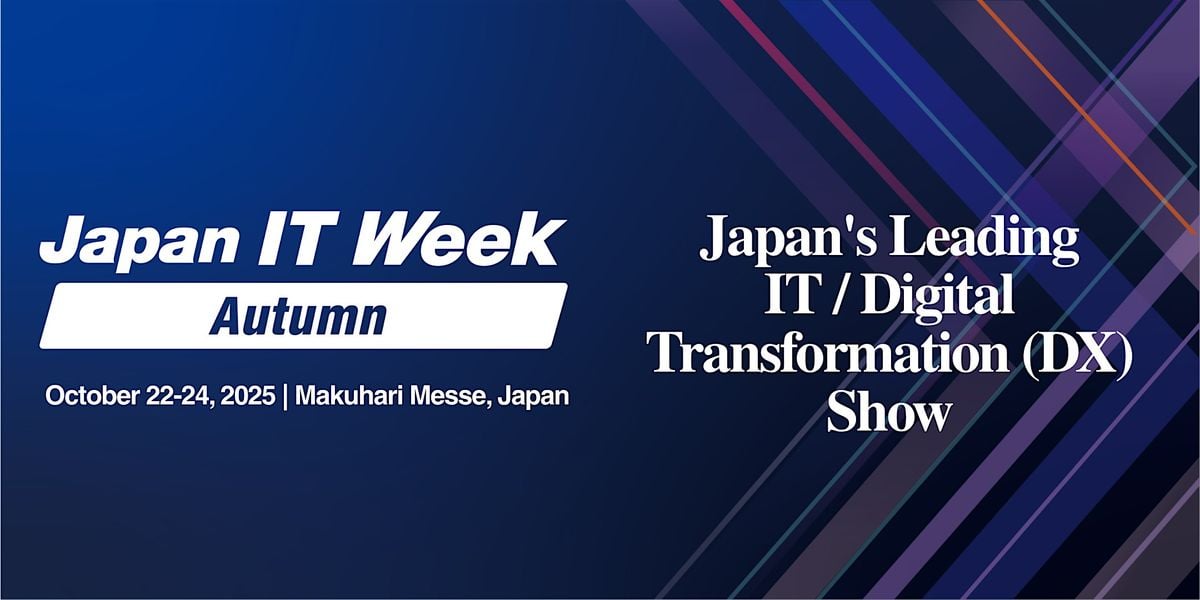 Japan IT Week
Autumn
October 22-24, 2025 | Makuhari Messe, Japan

Japan's Leading IT / Digital Transformation (DX) Show